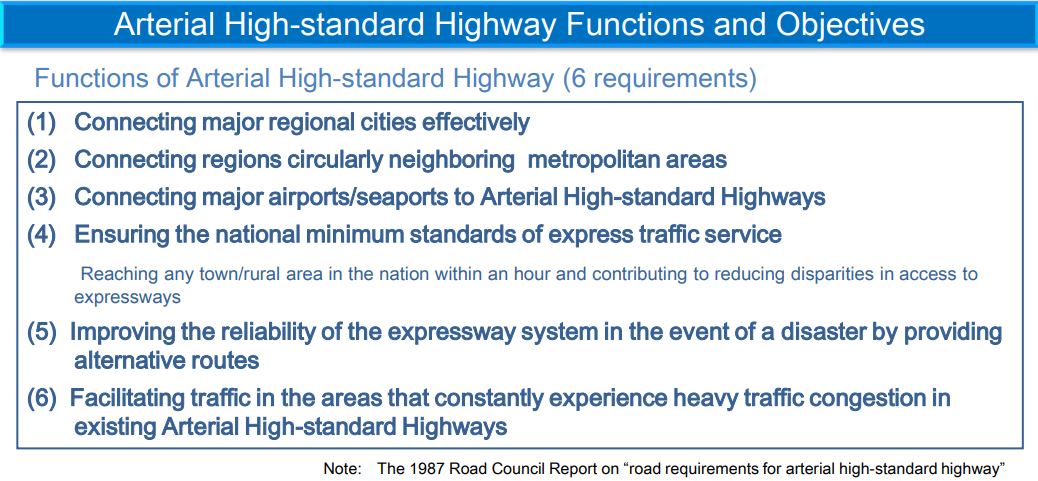 Arterial High-standard Highway Functions and Objectives

Functions of Arterial High-standard Highway (6 requirements)

(1) Connecting major regional cities effectively

(2) Connecting regions circularly neighboring metropolitan areas

(3) Connecting major airports/seaports to Arterial High-standard Highways

(4) Ensuring the national minimum standards of express traffic service

Reaching any town/rural area in the nation within an hour and contributing to reducing disparities in access to expressways

(5) Improving the reliability of the expressway system in the event of a disaster by providing alternative routes

(6) Facilitating traffic in the areas that constantly experience heavy traffic congestion in existing Arterial High-standard Highways

Note: The 1987 Road Council Report on “road requirements for arterial high-standard highway”